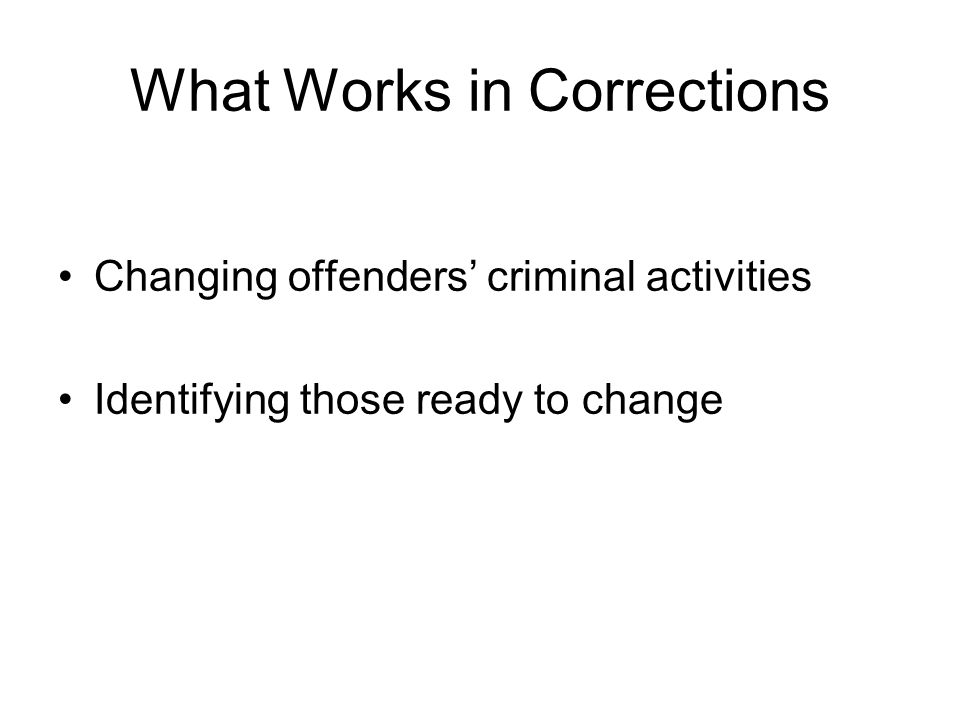 What Works in Corrections

• Changing offenders’ criminal activities

• Identifying those ready to change